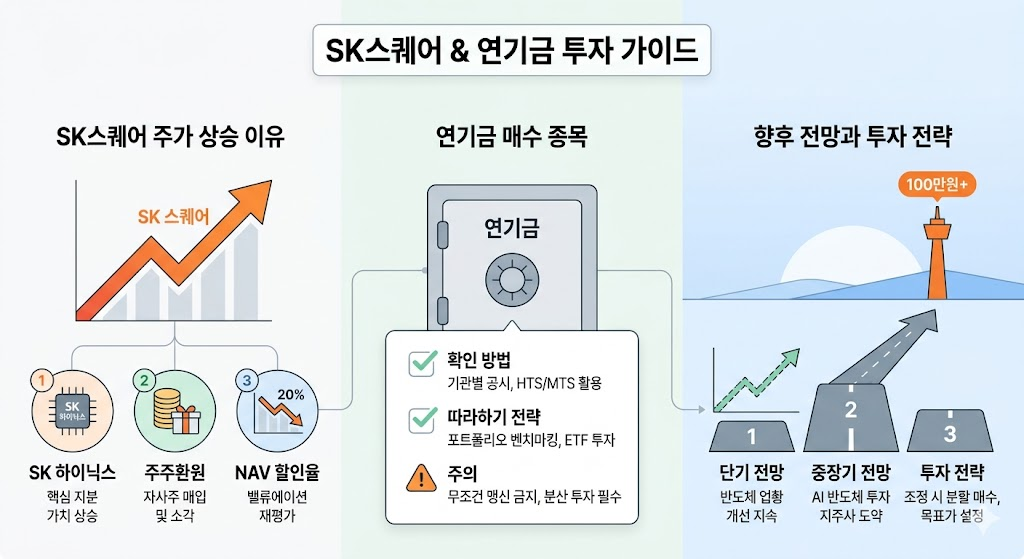 SK스퀘어 & 연기금 투자 가이드

SK스퀘어 주가 상승 이유

SK 스퀘어

1
SK 하이닉스
SK 하이닉스
핵심 지분 가치 상승

2
주주환원
자사주 매입 및 소각

3
20%
NAV 할인율
밸류에이션 재평가

연기금 매수 종목

연기금

확인 방법
기관별 공시, HTS/MTS 활용

따라하기 전략
포트폴리오 벤치마킹, ETF 투자

주의
무조건 맹신 금지, 분산 투자 필수

향후 전망과 투자 전략

100만원+

1
단기 전망
반도체 업황 개선 지속

2
중장기 전망
AI 반도체 투자 지주사 도약

3
투자 전략
조정 시 분할 매수, 목표가 설정